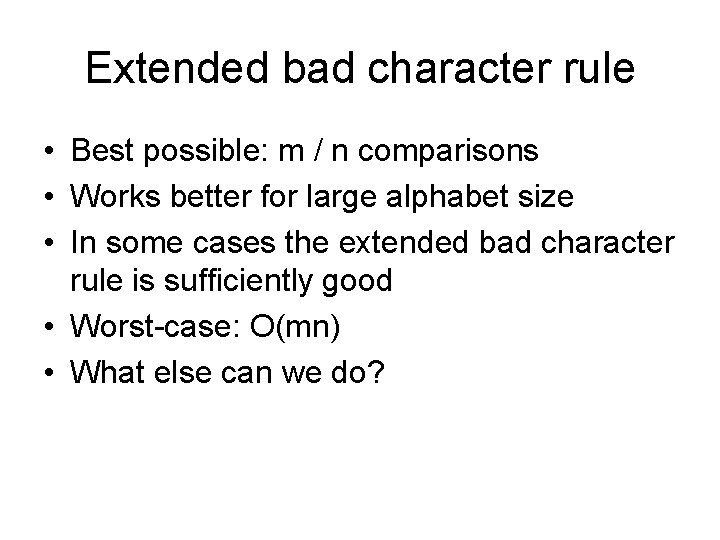 Extended bad character rule

• Best possible: m / n comparisons
• Works better for large alphabet size
• In some cases the extended bad character rule is sufficiently good
• Worst-case: O(mn)
• What else can we do?